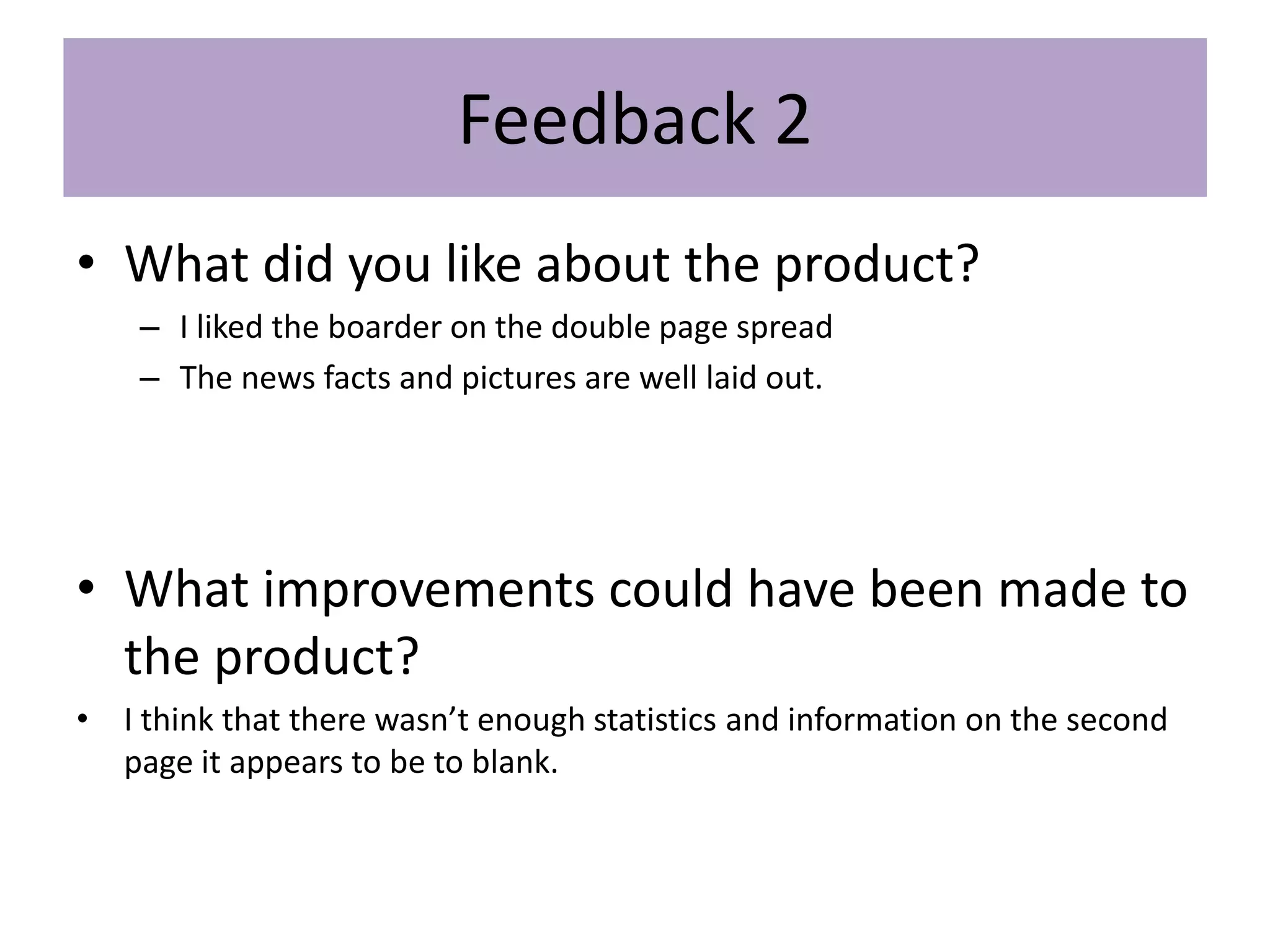 Feedback 2

• What did you like about the product?
– I liked the boarder on the double page spread
– The news facts and pictures are well laid out.

• What improvements could have been made to the product?
• I think that there wasn’t enough statistics and information on the second page it appears to be to blank.